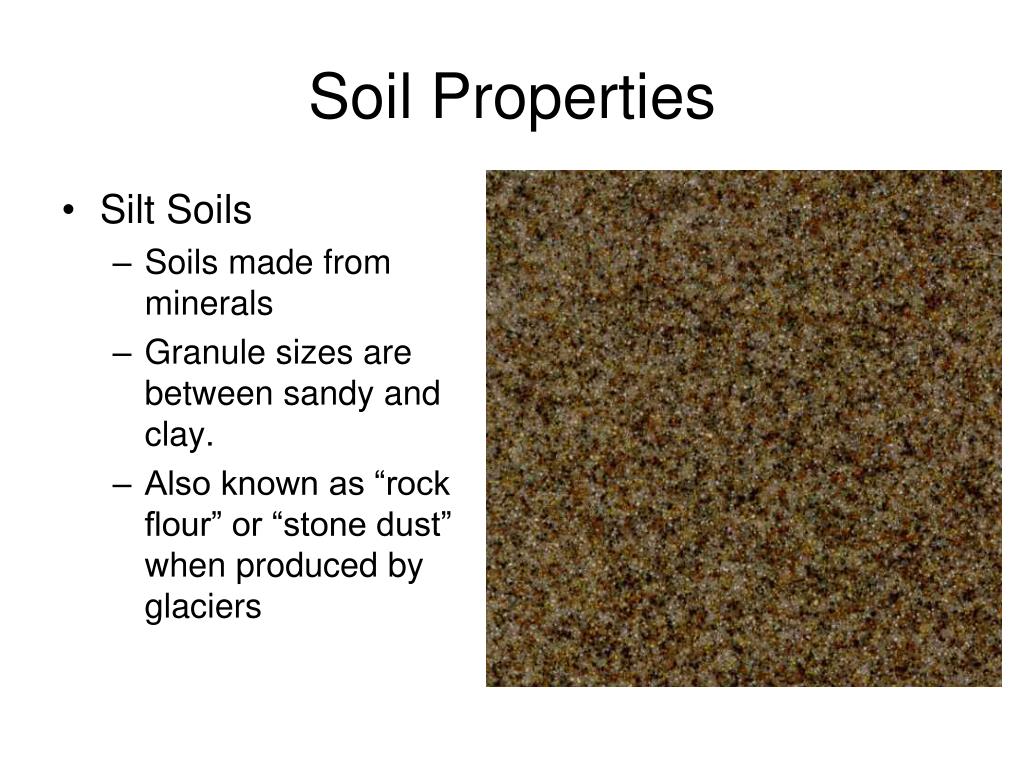 Soil Properties

• Silt Soils
– Soils made from minerals
– Granule sizes are between sandy and clay.
– Also known as “rock flour” or “stone dust” when produced by glaciers